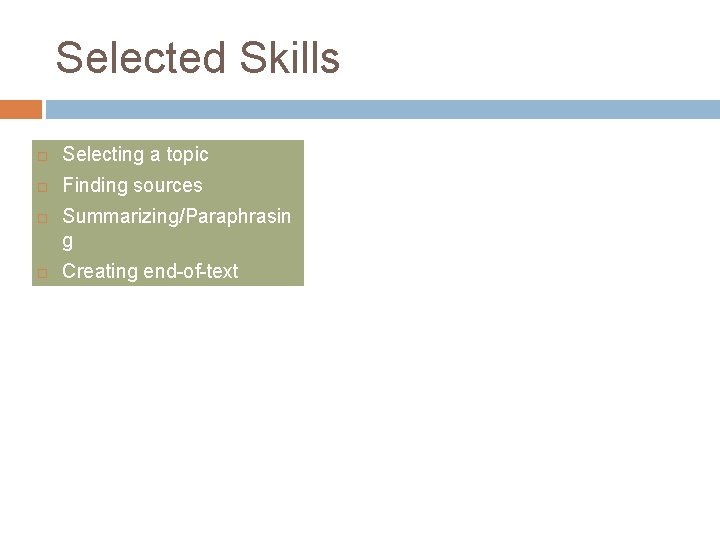 Selected Skills

Selecting a topic
Finding sources
Summarizing/Paraphrasing
Creating end-of-text